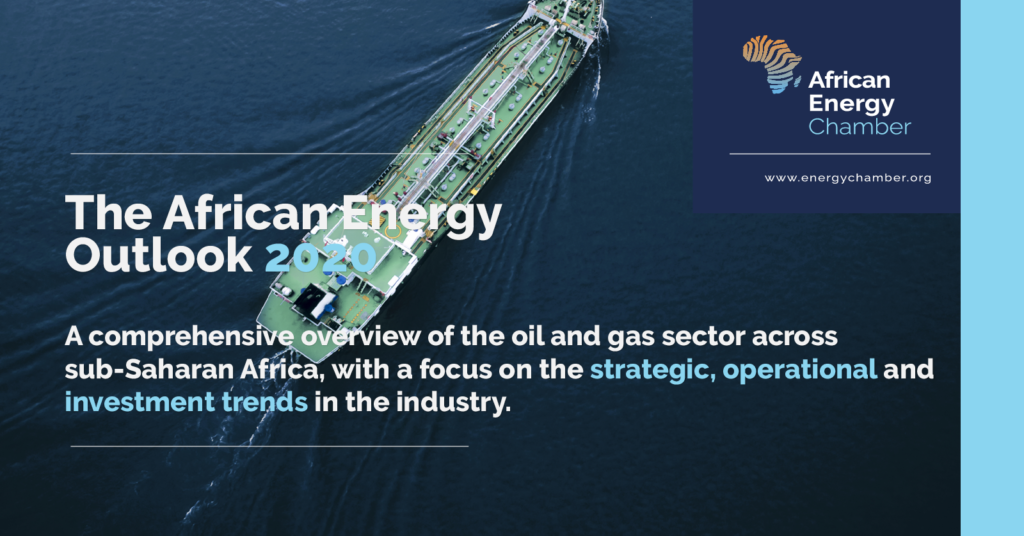 African Energy Chamber

www.energychamber.org

The African Energy Outlook 2020

A comprehensive overview of the oil and gas sector across sub-Saharan Africa, with a focus on the strategic, operational and investment trends in the industry.